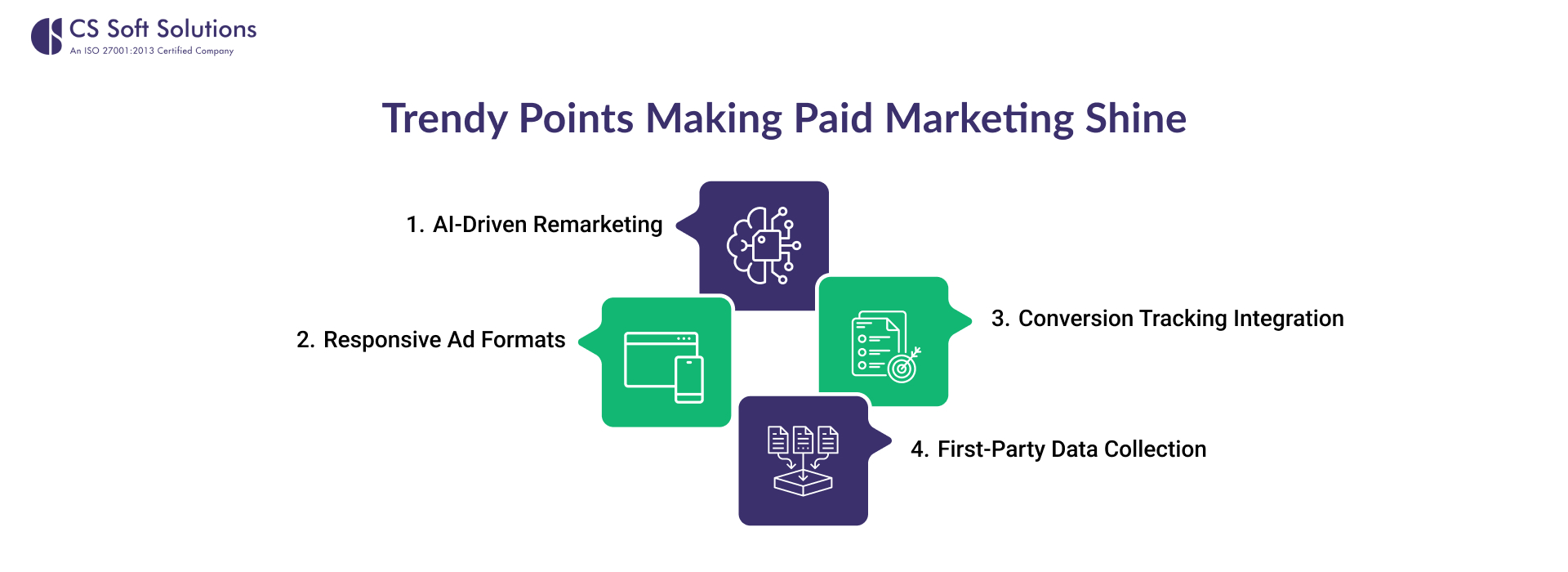 CS Soft Solutions
An ISO 27001:2013 Certified Company

Trendy Points Making Paid Marketing Shine

1. AI-Driven Remarketing

2. Responsive Ad Formats

3. Conversion Tracking Integration

4. First-Party Data Collection